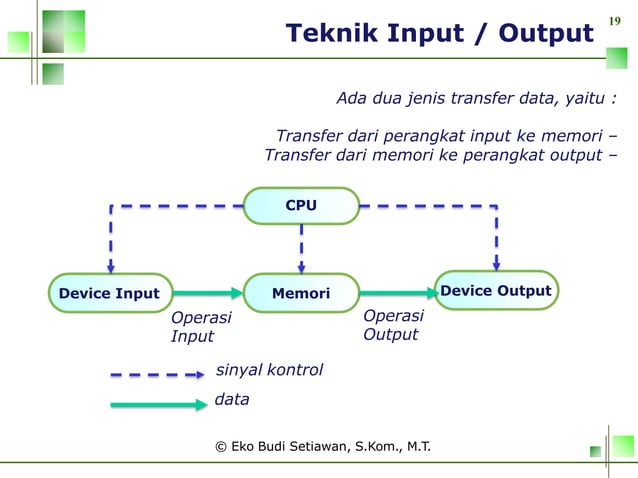 19

Teknik Input / Output

Ada dua jenis transfer data, yaitu :

Transfer dari perangkat input ke memori –
Transfer dari memori ke perangkat output –

CPU

Device Input

Memori

Device Output

Operasi Input

Operasi Output

sinyal kontrol

data

© Eko Budi Setiawan, S.Kom., M.T.